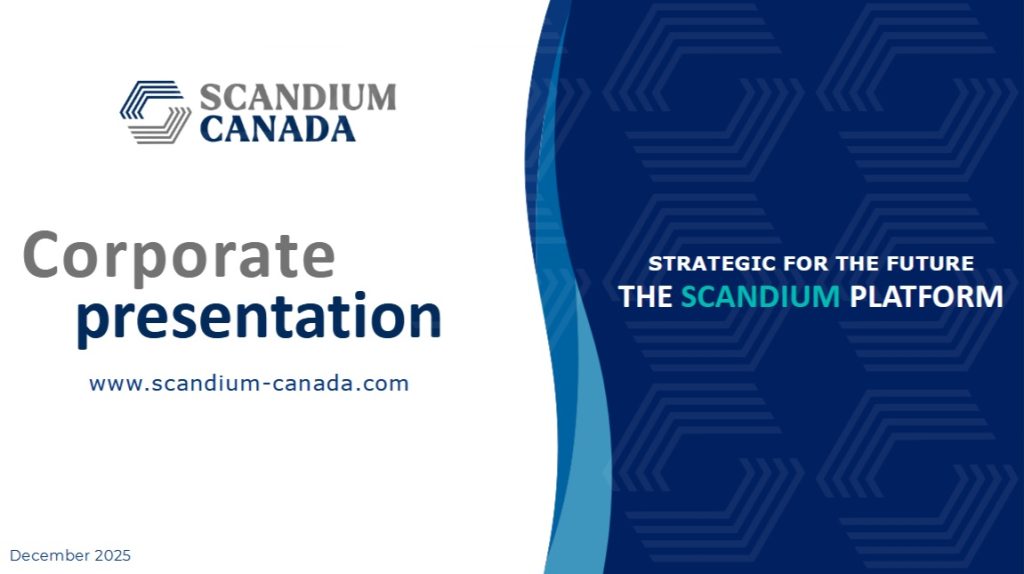 SCANDIUM
CANADA

Corporate
presentation

www.scandium-canada.com

STRATEGIC FOR THE FUTURE
THE SCANDIUM PLATFORM

December 2025